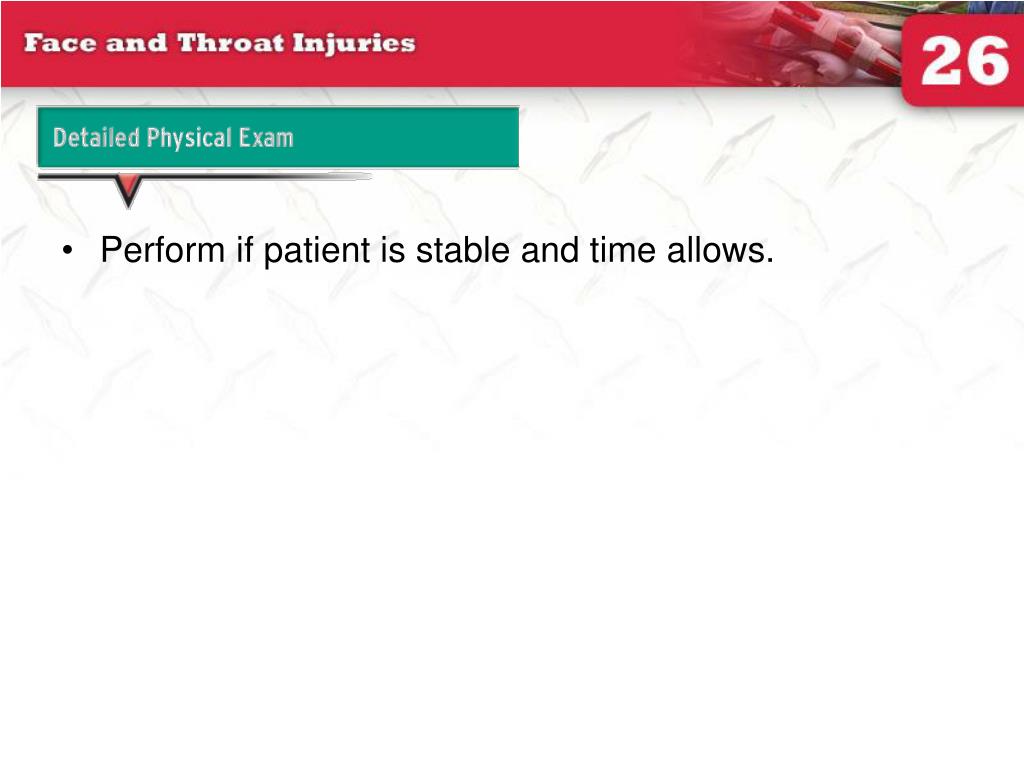 Face and Throat Injuries

26

Detailed Physical Exam

• Perform if patient is stable and time allows.